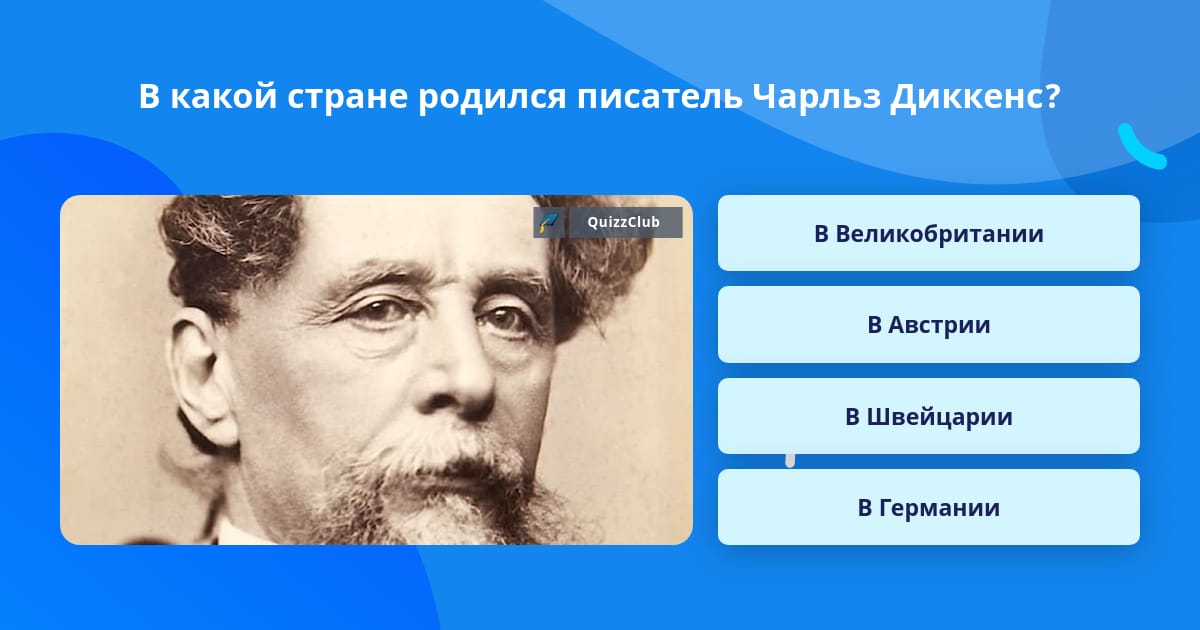 В какой стране родился писатель Чарльз Диккенс?

QuizzClub

В Великобритании

В Австрии

В Швейцарии

В Германии